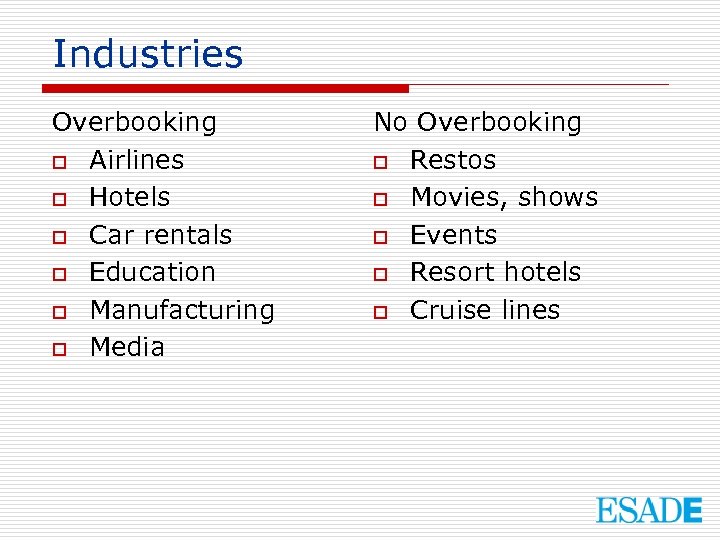 Industries

Overbooking
- Airlines
- Hotels
- Car rentals
- Education
- Manufacturing
- Media

No Overbooking
- Restos
- Movies, shows
- Events
- Resort hotels
- Cruise lines

ESADE